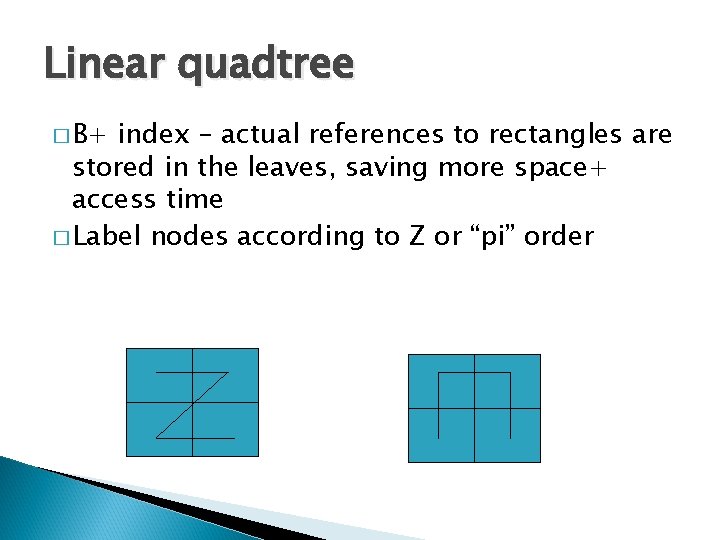 Linear quadtree

□ B+ index – actual references to rectangles are stored in the leaves, saving more space+ access time

□ Label nodes according to Z or “pi” order